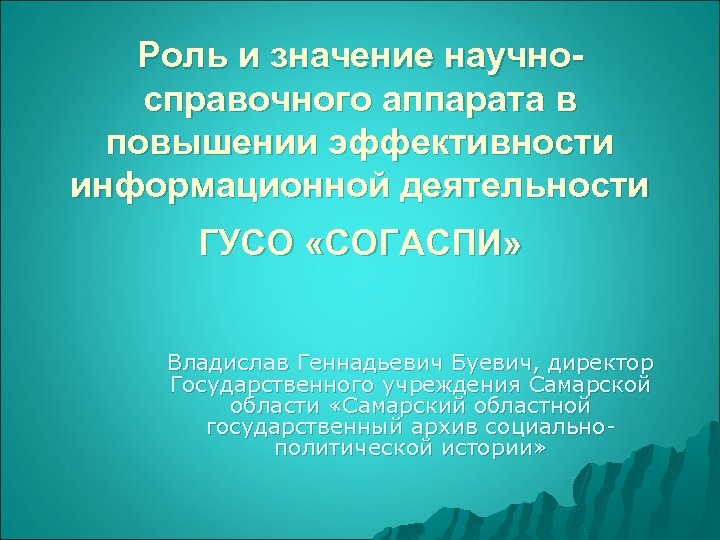 Роль и значение научно-справочного аппарата в повышении эффективности информационной деятельности

ГУСО «СОГАСПИ»

Владислав Геннадьевич Буевич, директор Государственного учреждения Самарской области «Самарский областной государственный архив социально-политической истории»